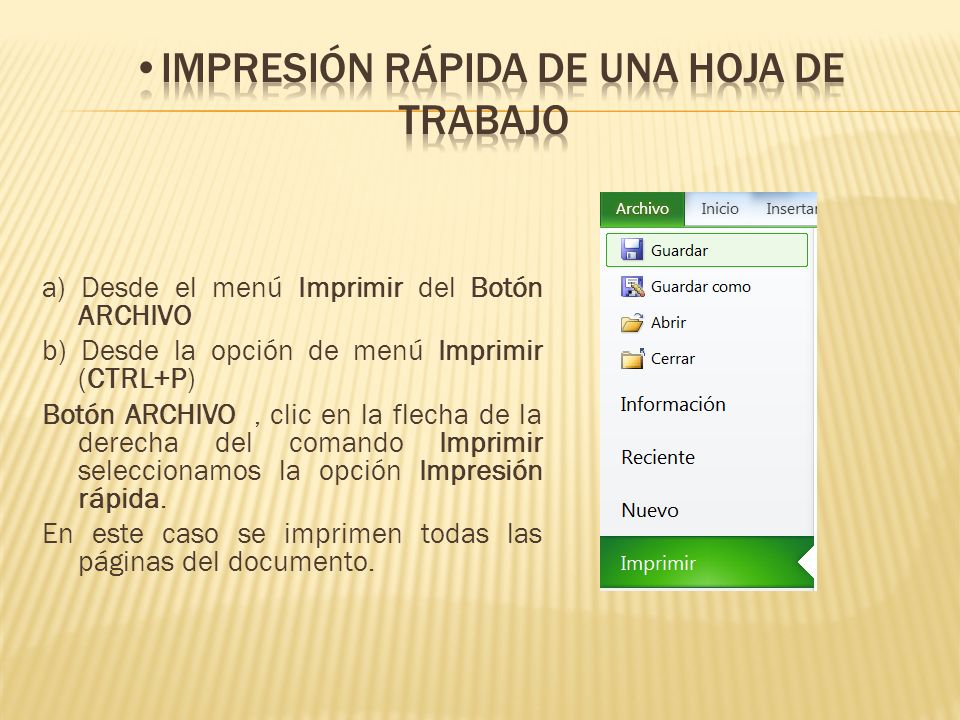 • IMPRESIÓN RÁPIDA DE UNA HOJA DE TRABAJO

a) Desde el menú Imprimir del Botón ARCHIVO

b) Desde la opción de menú Imprimir (CTRL+P)

Botón ARCHIVO , clic en la flecha de la derecha del comando Imprimir seleccionamos la opción Impresión rápida.

En este caso se imprimen todas las páginas del documento.

Archivo Inicio Insertar

Guardar

Guardar como

Abrir

Cerrar

Información

Reciente

Nuevo

Imprimir